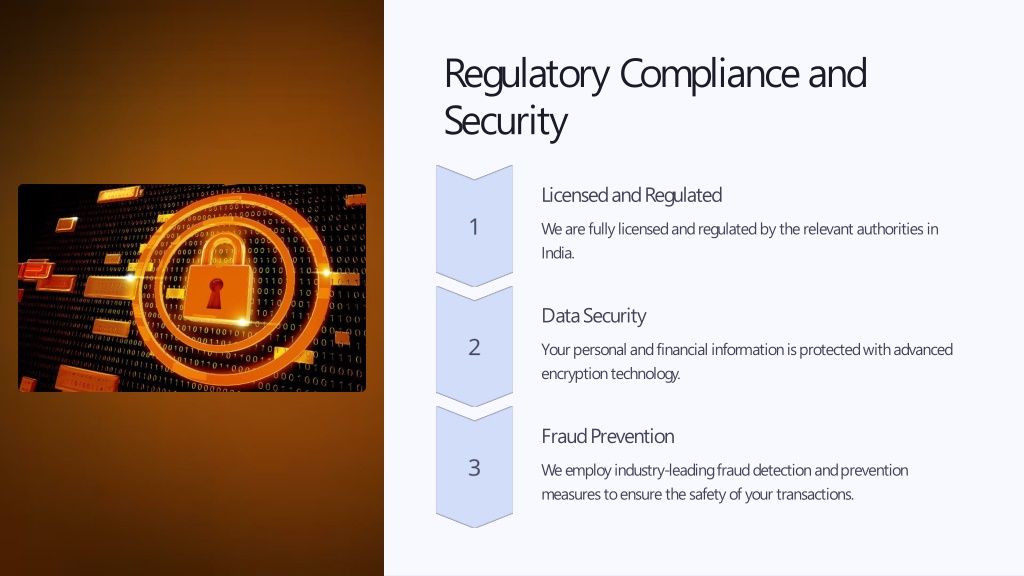 Regulatory Compliance and Security

1

Licensed and Regulated

We are fully licensed and regulated by the relevant authorities in India.

2

Data Security

Your personal and financial information is protected with advanced encryption technology.

3

Fraud Prevention

We employ industry-leading fraud detection and prevention measures to ensure the safety of your transactions.